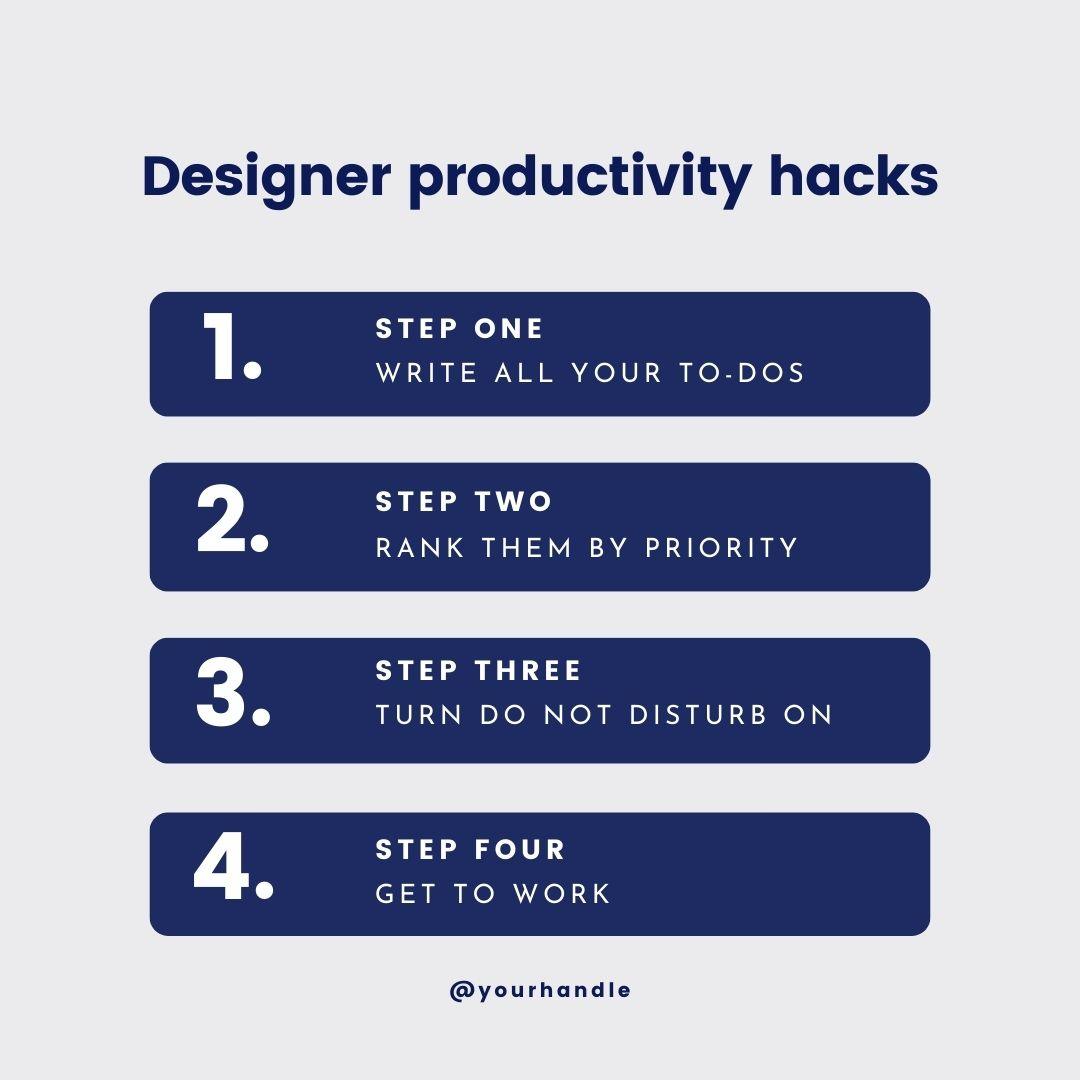 Designer productivity hacks

1.
STEP ONE
WRITE ALL YOUR TO-DOS

2.
STEP TWO
RANK THEM BY PRIORITY

3.
STEP THREE
TURN DO NOT DISTURB ON

4.
STEP FOUR
GET TO WORK

@yourhandle